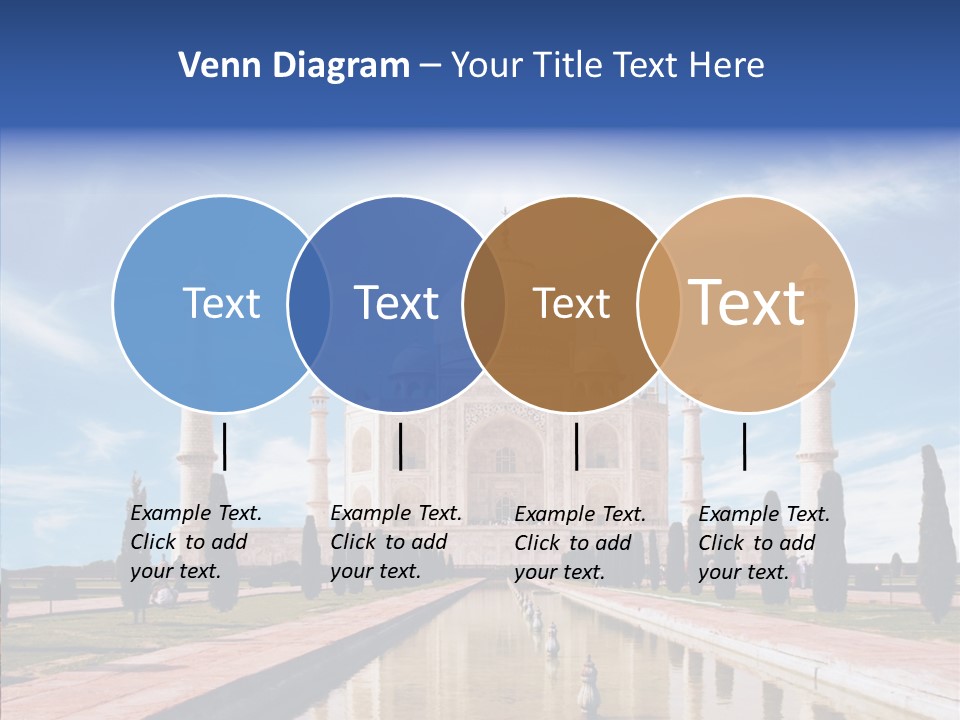 Venn Diagram – Your Title Text Here

Text

Text

Text

Text

Example Text. Click to add your text.

Example Text. Click to add your text.

Example Text. Click to add your text.

Example Text. Click to add your text.